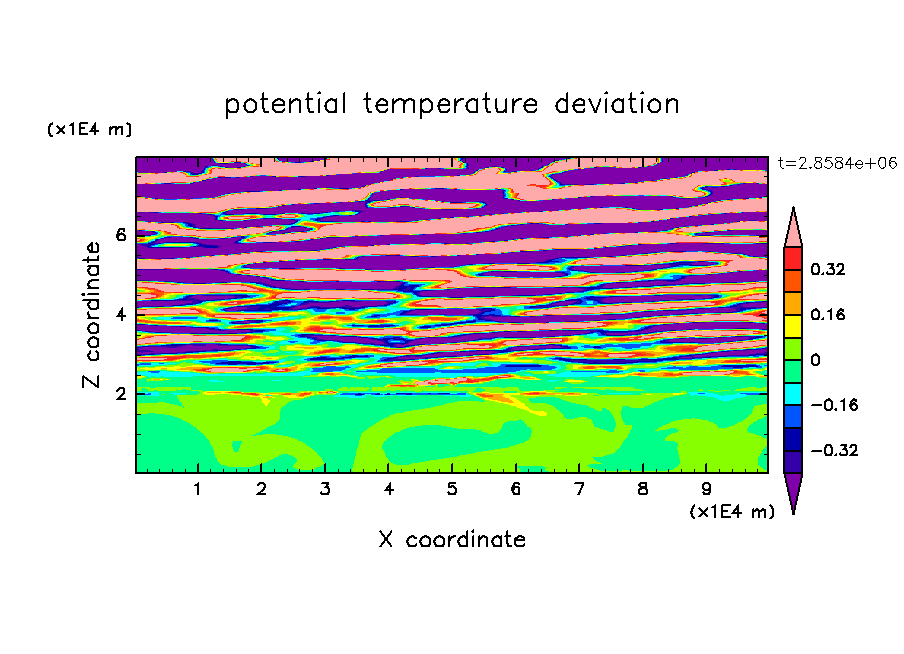 potential temperature deviation

(x1E4 m)

t=2.8584e+06

Z coordinate

6
4
2

0.32
0.16
0
−0.16
−0.32

1 2 3 4 5 6 7 8 9

(x1E4 m)

X coordinate